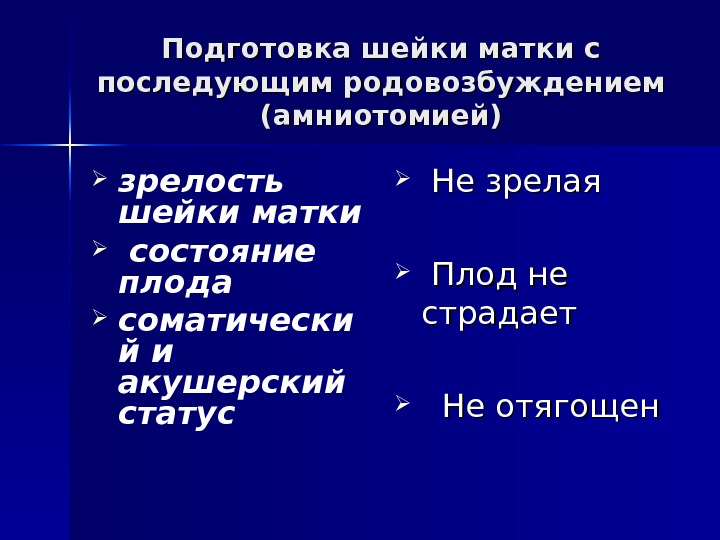 Подготовка шейки матки с последующим родовозбуждением (амниотомией)

➢ зрелость шейки матки
➢ состояние плода
➢ соматический и акушерский статус

➢ Не зрелая

➢ Плод не страдает

➢ Не отягощен